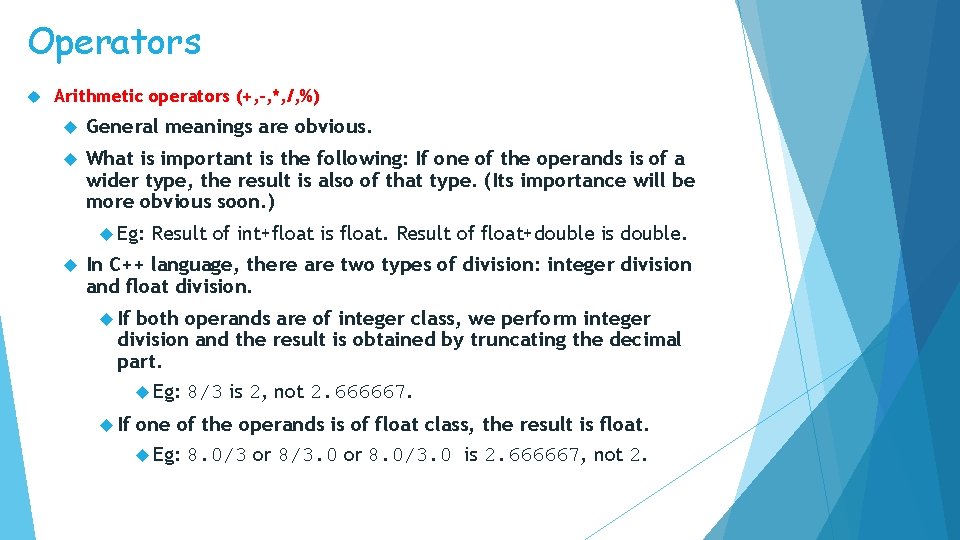 Operators

Arithmetic operators (+,-,*,/,%)

General meanings are obvious.

What is important is the following: If one of the operands is of a wider type, the result is also of that type. (Its importance will be more obvious soon.)

Eg: Result of int+float is float. Result of float+double is double.

In C++ language, there are two types of division: integer division and float division.

If both operands are of integer class, we perform integer division and the result is obtained by truncating the decimal part.

Eg: 8/3 is 2, not 2.666667.

If one of the operands is of float class, the result is float.

Eg: 8.0/3 or 8/3.0 or 8.0/3.0 is 2.666667, not 2.